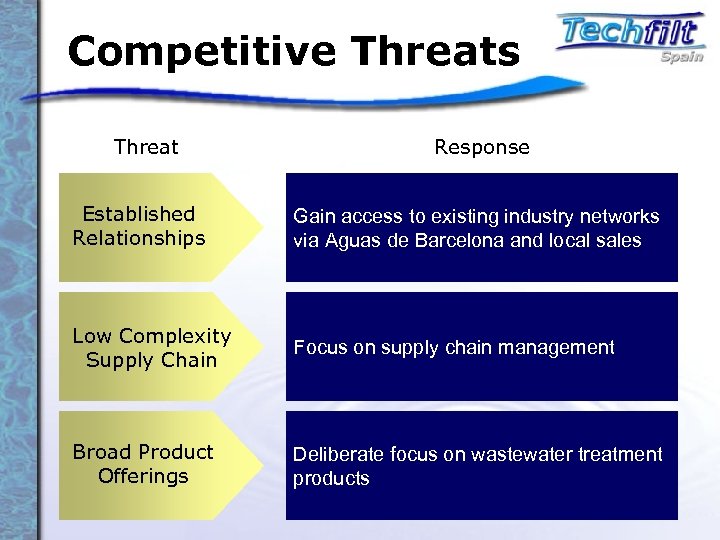 Competitive Threats

Techfilt
Spain

Threat

Response

Established Relationships

Gain access to existing industry networks via Aguas de Barcelona and local sales

Low Complexity Supply Chain

Focus on supply chain management

Broad Product Offerings

Deliberate focus on wastewater treatment products